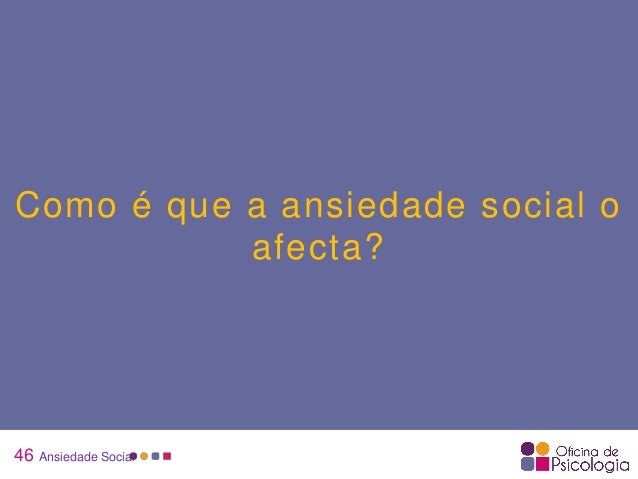 Como é que a ansiedade social o afecta?

46 Ansiedade Social

Oficina de Psicologia